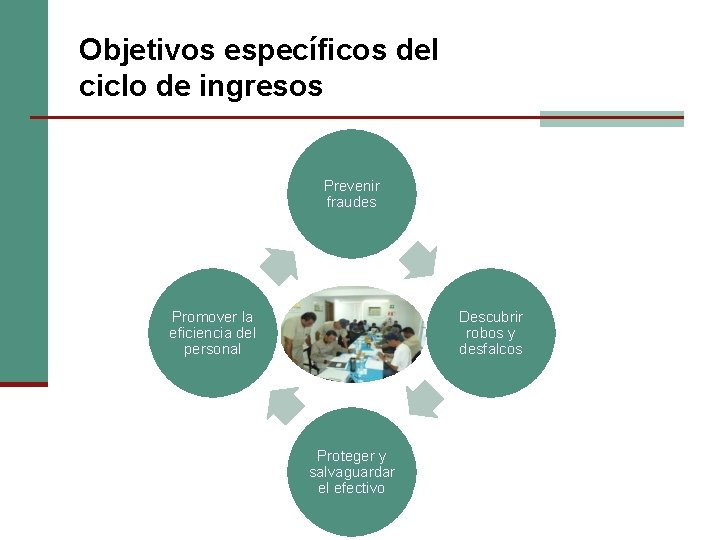 Objetivos específicos del ciclo de ingresos

Prevenir fraudes

Descubrir robos y desfalcos

Proteger y salvaguardar el efectivo

Promover la eficiencia del personal